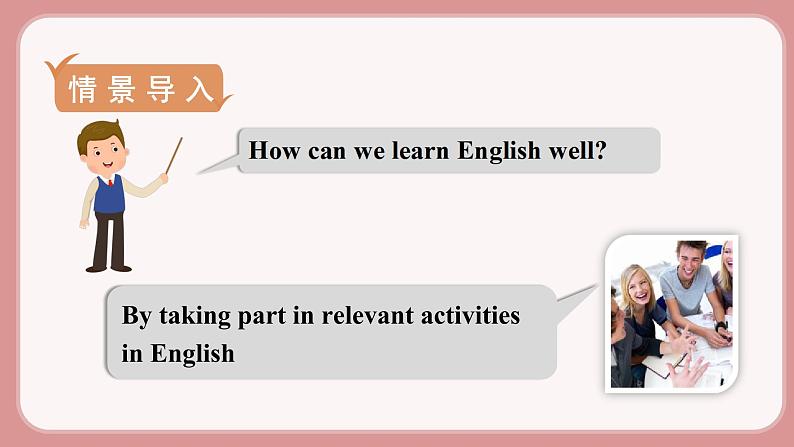 情景导入

How can we learn English well?

By taking part in relevant activities in English